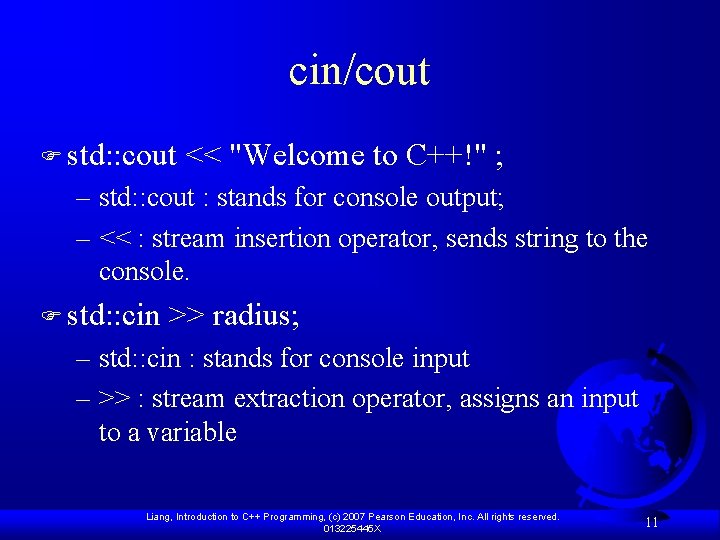 cin/cout

std::cout << "Welcome to C++!" ;
– std::cout : stands for console output;
– << : stream insertion operator, sends string to the console.

std::cin >> radius;
– std::cin : stands for console input
– >> : stream extraction operator, assigns an input to a variable

Liang, Introduction to C++ Programming, (c) 2007 Pearson Education, Inc. All rights reserved. 013225445X

11